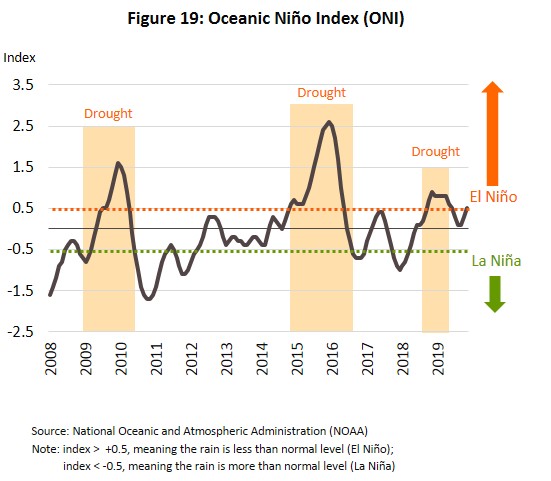 Figure 19: Oceanic Niño Index (ONI)

Index

3.5
2.5
1.5
0.5
-0.5
-1.5
-2.5

Drought
Drought
Drought

El Niño
La Niña

2008
2009
2010
2011
2012
2013
2014
2015
2016
2017
2018
2019

Source: National Oceanic and Atmospheric Administration (NOAA)
Note: index > +0.5, meaning the rain is less than normal level (El Niño); index < -0.5, meaning the rain is more than normal level (La Niña)